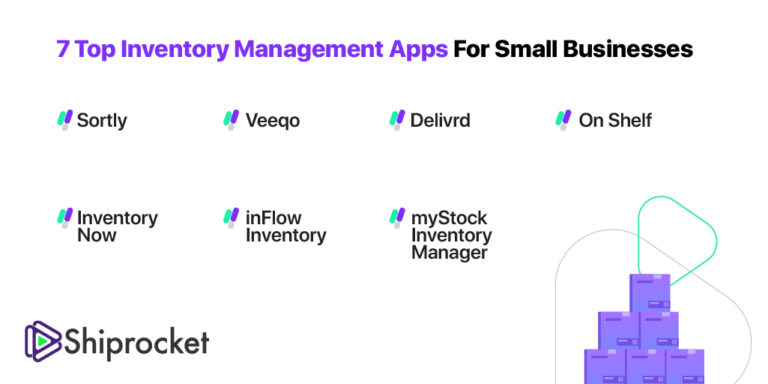 7 Top Inventory Management Apps For Small Businesses

Sortly

Veeqo

Delivrd

On Shelf

Inventory Now

inFlow Inventory

myStock Inventory Manager

Shiprocket